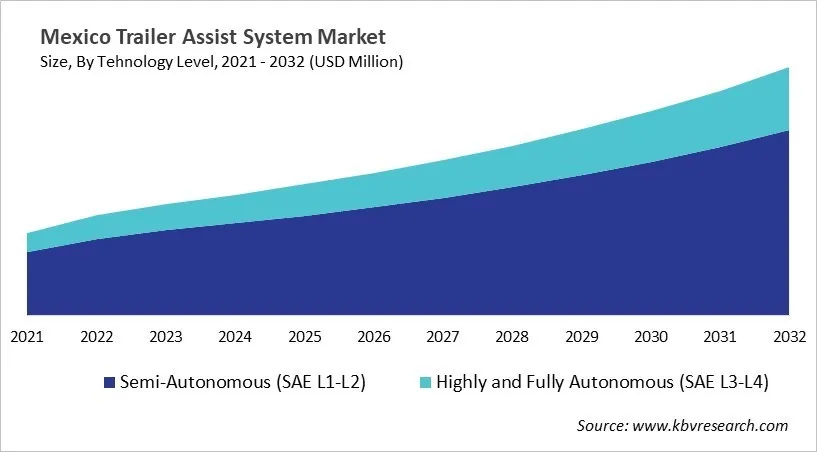 Mexico Trailer Assist System Market
Size, By Tehnology Level, 2021 - 2032 (USD Million)

2021 2022 2023 2024 2025 2026 2027 2028 2029 2030 2031 2032

Semi-Autonomous (SAE L1-L2)
Highly and Fully Autonomous (SAE L3-L4)

Source: www.kbvresearch.com